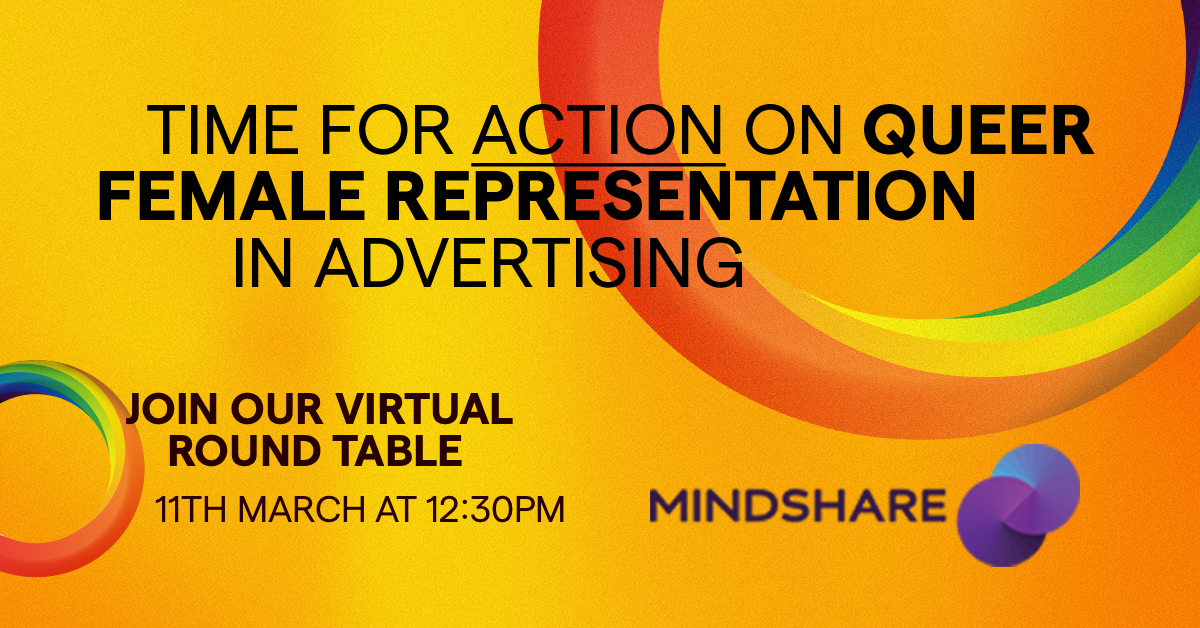 TIME FOR ACTION ON QUEER FEMALE REPRESENTATION IN ADVERTISING

JOIN OUR VIRTUAL ROUND TABLE

11TH MARCH AT 12:30PM

MINDSHARE